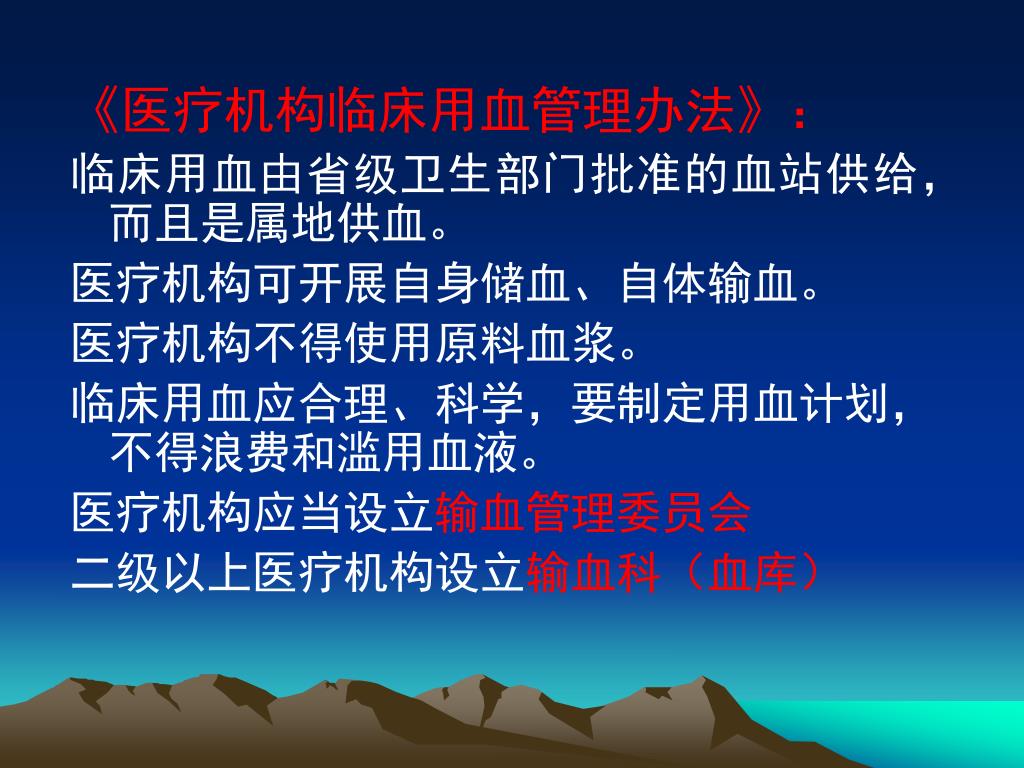 《医疗机构临床用血管理办法》：

临床用血由省级卫生部门批准的血站供给，而且是属地供血。

医疗机构可开展自身储血、自体输血。

医疗机构不得使用原料血浆。

临床用血应合理、科学，要制定用血计划，不得浪费和滥用血液。

医疗机构应当设立输血管理委员会

二级以上医疗机构设立输血科（血库）